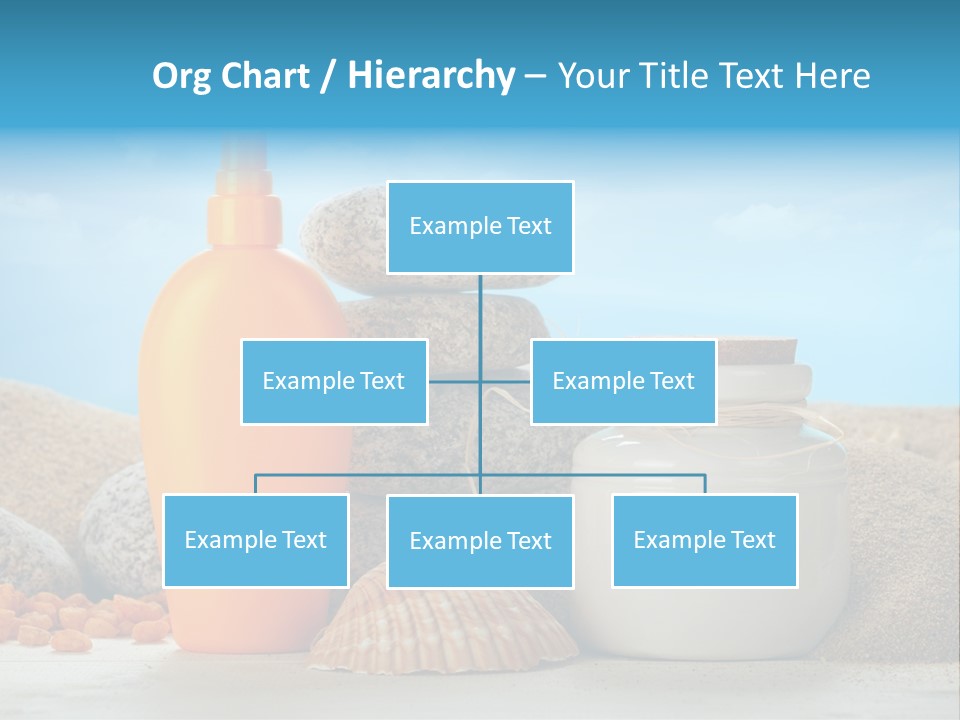 Org Chart / Hierarchy – Your Title Text Here

Example Text

Example Text

Example Text

Example Text

Example Text

Example Text